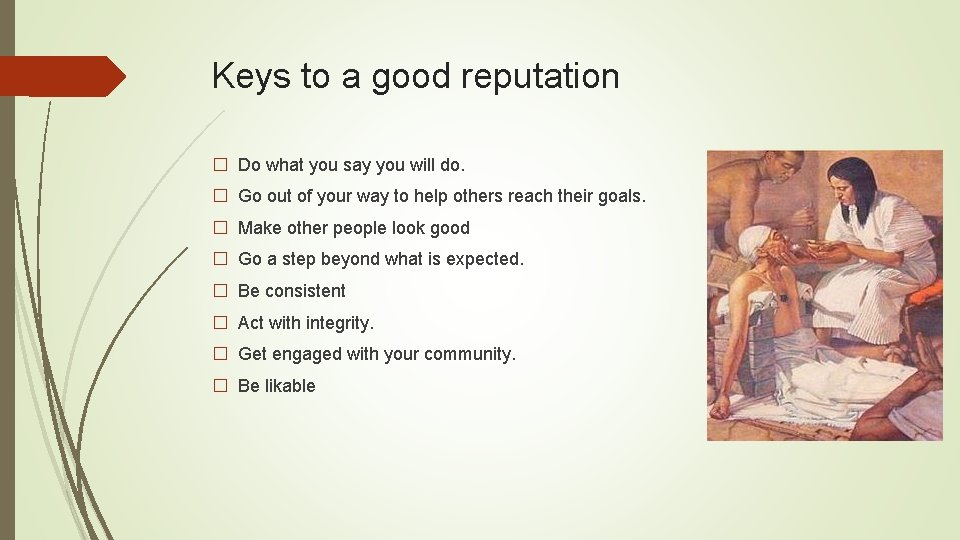 Keys to a good reputation

□ Do what you say you will do.
□ Go out of your way to help others reach their goals.
□ Make other people look good
□ Go a step beyond what is expected.
□ Be consistent
□ Act with integrity.
□ Get engaged with your community.
□ Be likable